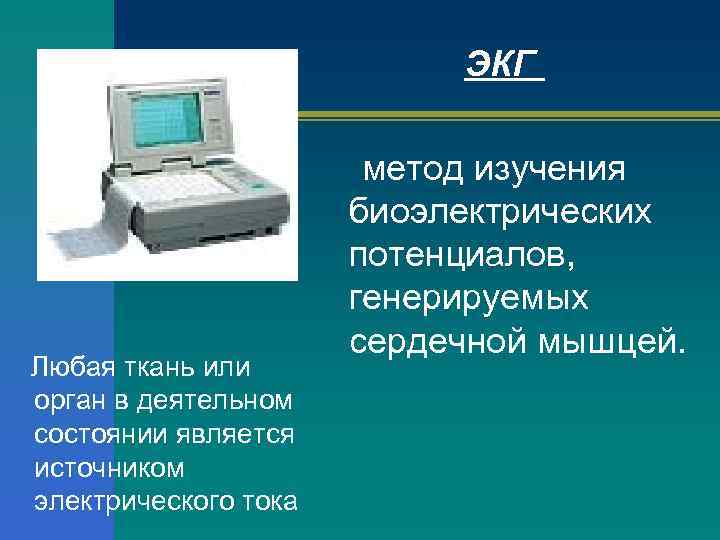 ЭКГ

метод изучения биоэлектрических потенциалов, генерируемых сердечной мышцей.

Любая ткань или орган в деятельном состоянии является источником электрического тока